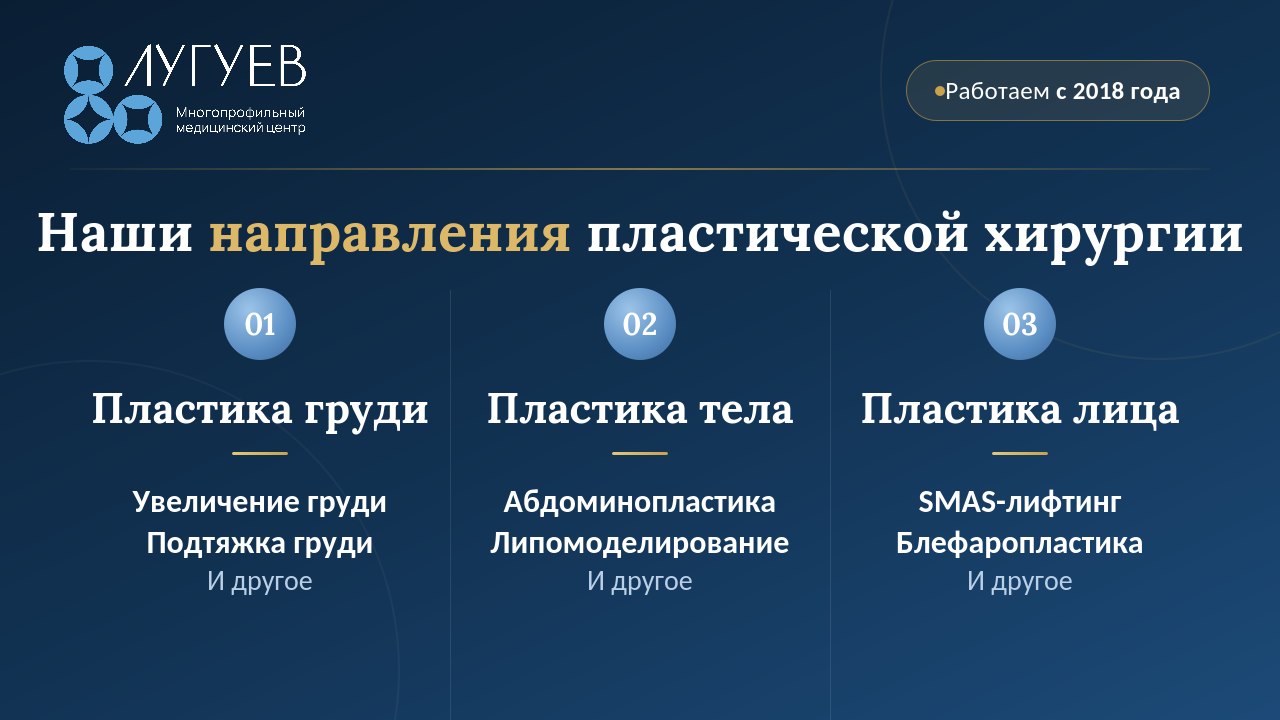 ЛУГУЕВ
Многопрофильный медицинский центр

Работаем с 2018 года

Наши направления пластической хирургии

01
Пластика груди
Увеличение груди
Подтяжка груди
И другое

02
Пластика тела
Абдоминопластика
Липомоделирование
И другое

03
Пластика лица
SMAS-лифтинг
Блефаропластика
И другое